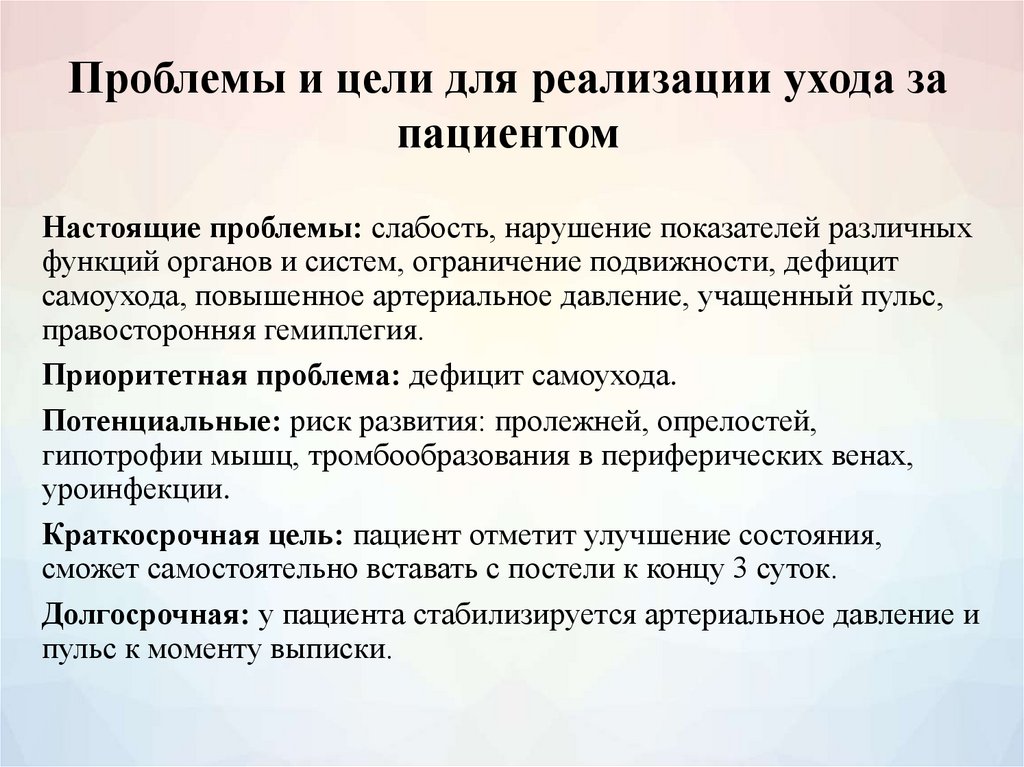 Проблемы и цели для реализации ухода за пациентом

Настоящие проблемы: слабость, нарушение показателей различных функций органов и систем, ограничение подвижности, дефицит самоухода, повышенное артериальное давление, учащенный пульс, правосторонняя гемиплегия.

Приоритетная проблема: дефицит самоухода.

Потенциальные: риск развития: пролежней, опрелостей, гипотрофии мышц, тромбообразования в периферических венах, уроинфекции.

Краткосрочная цель: пациент отметит улучшение состояния, сможет самостоятельно вставать с постели к концу 3 суток.

Долгосрочная: у пациента стабилизируется артериальное давление и пульс к моменту выписки.